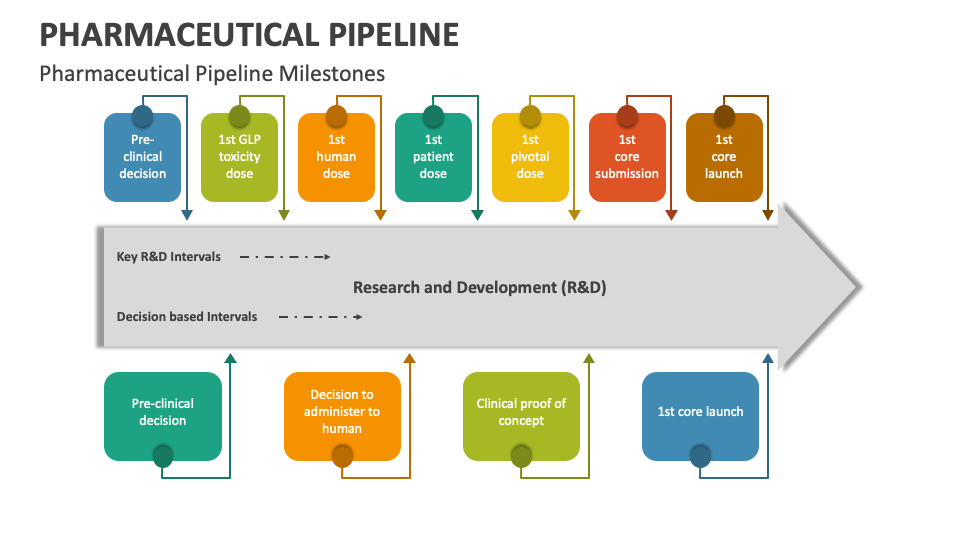 PHARMACEUTICAL PIPELINE

Pharmaceutical Pipeline Milestones

Pre-clinical decision

1st GLP toxicity dose

1st human dose

1st patient dose

1st pivotal dose

1st core submission

1st core launch

Key R&D Intervals

Research and Development (R&D)

Decision based Intervals

Pre-clinical decision

Decision to administer to human

Clinical proof of concept

1st core launch